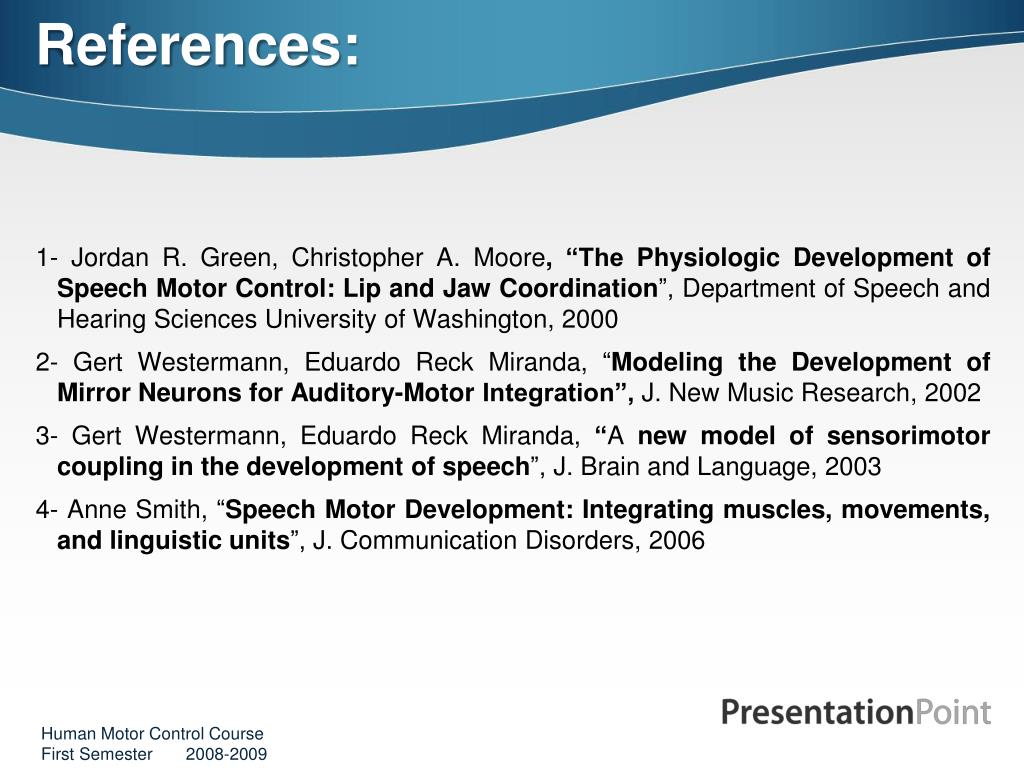 References:

1- Jordan R. Green, Christopher A. Moore, “The Physiologic Development of Speech Motor Control: Lip and Jaw Coordination”, Department of Speech and Hearing Sciences University of Washington, 2000

2- Gert Westermann, Eduardo Reck Miranda, “Modeling the Development of Mirror Neurons for Auditory-Motor Integration”, J. New Music Research, 2002

3- Gert Westermann, Eduardo Reck Miranda, “A new model of sensorimotor coupling in the development of speech”, J. Brain and Language, 2003

4- Anne Smith, “Speech Motor Development: Integrating muscles, movements, and linguistic units”, J. Communication Disorders, 2006

PresentationPoint

Human Motor Control Course
First Semester 2008-2009